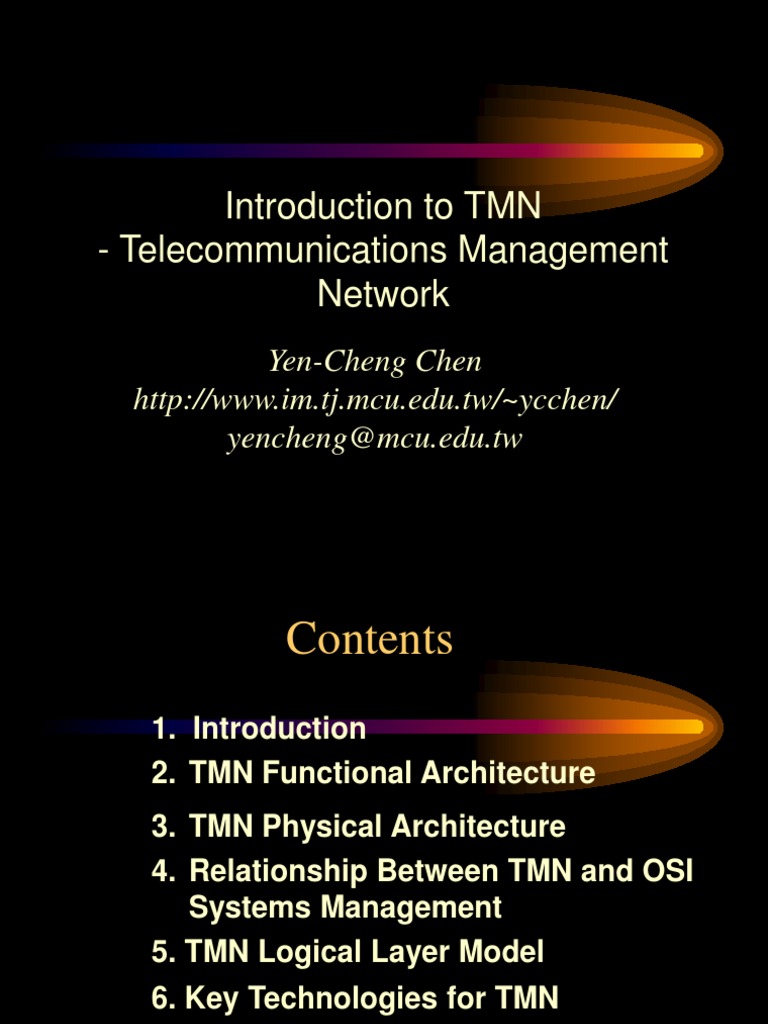 Introduction to TMN
- Telecommunications Management Network

Yen-Cheng Chen
http://www.im.tj.mcu.edu.tw/~ycchen/
yencheng@mcu.edu.tw

Contents

1. Introduction
2. TMN Functional Architecture
3. TMN Physical Architecture
4. Relationship Between TMN and OSI Systems Management
5. TMN Logical Layer Model
6. Key Technologies for TMN